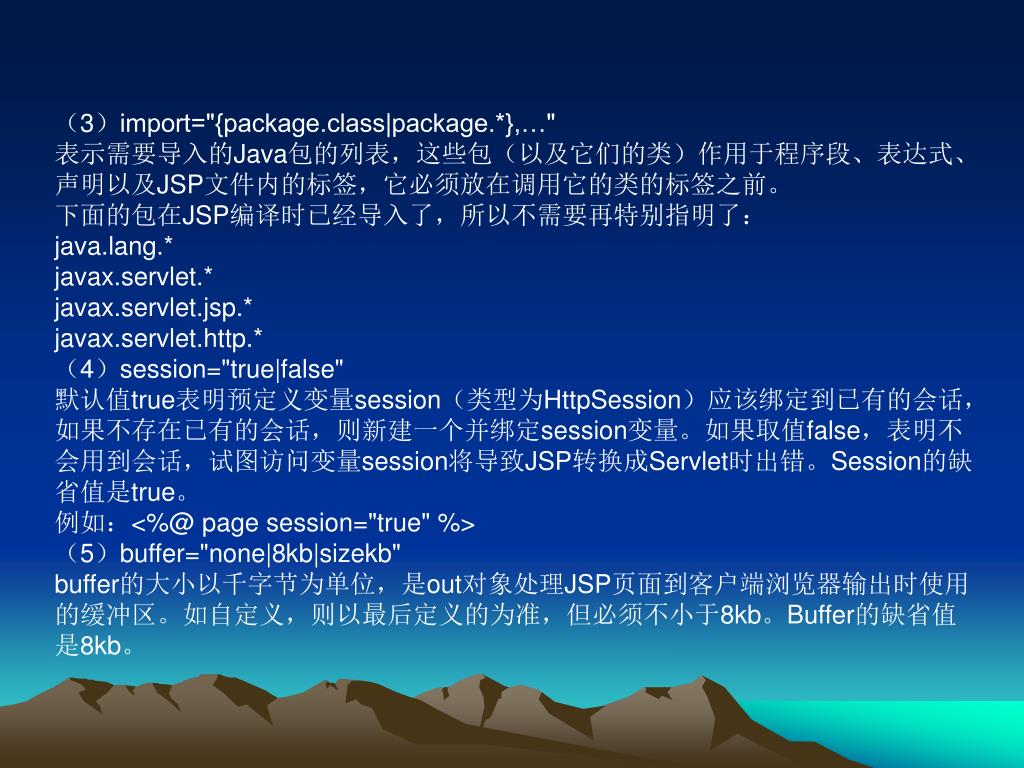 （3）import="{package.class|package.*},…"
表示需要导入的Java包的列表，这些包（以及它们的类）作用于程序段、表达式、声明以及JSP文件内的标签，它必须放在调用它的类的标签之前。
下面的包在JSP编译时已经导入了，所以不需要再特别指明了：
java.lang.*
javax.servlet.*
javax.servlet.jsp.*
javax.servlet.http.*
（4）session="true|false"
默认值true表明预定义变量session（类型为HttpSession）应该绑定到已有的会话，如果不存在已有的会话，则新建一个并绑定session变量。如果取值false，表明不会用到会话，试图访问变量session将导致JSP转换成Servlet时出错。Session的缺省值是true。
例如：<%@ page session="true" %>
（5）buffer="none|8kb|sizekb"
buffer的大小以千字节为单位，是out对象处理JSP页面到客户端浏览器输出时使用的缓冲区。如自定义，则以最后定义的为准，但必须不小于8kb。Buffer的缺省值是8kb。